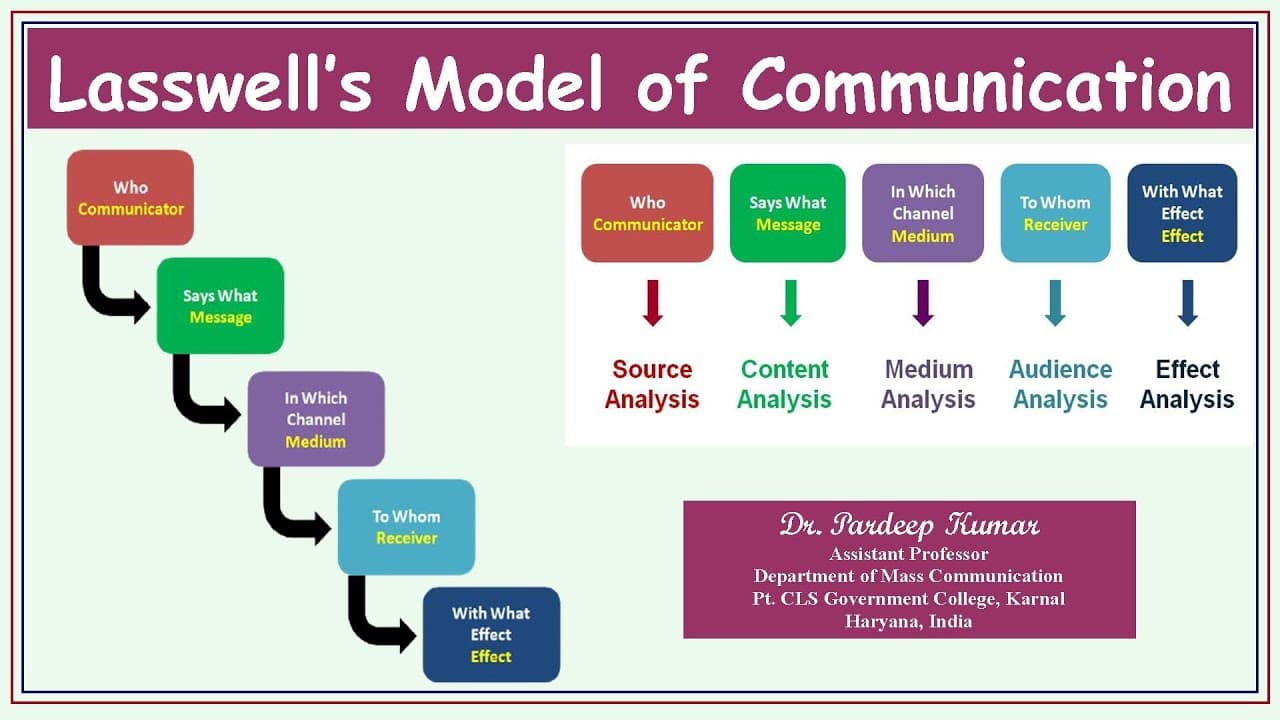 Lasswell's Model of Communication

Who
Communicator

Says What
Message

In Which
Channel
Medium

To Whom
Receiver

With What
Effect
Effect

Who
Communicator

Says What
Message

In Which
Channel
Medium

To Whom
Receiver

With What
Effect
Effect

Source
Analysis

Content
Analysis

Medium
Analysis

Audience
Analysis

Effect
Analysis

Dr. Pardeep Kumar
Assistant Professor
Department of Mass Communication
Pt. CLS Government College, Karnal
Haryana, India